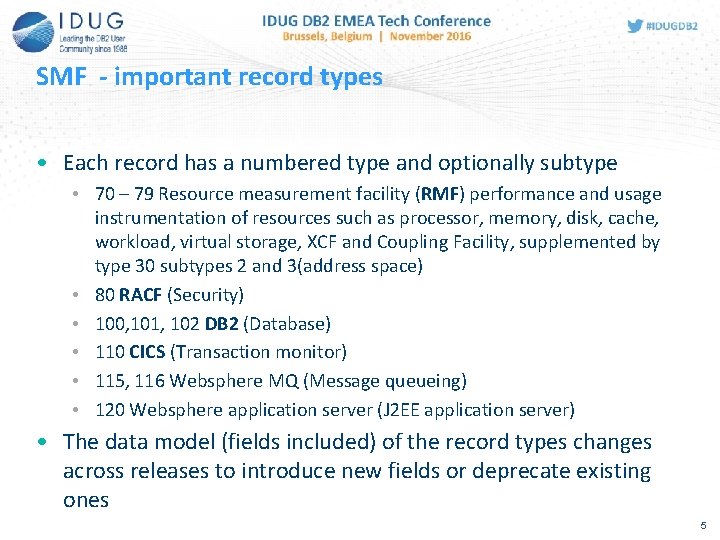 IDUG
Leading the DB2 User Community since 1988

IDUG DB2 EMEA Tech Conference
Brussels, Belgium | November 2016

#IDUGDB2

SMF - important record types

• Each record has a numbered type and optionally subtype
  • 70 – 79 Resource measurement facility (RMF) performance and usage instrumentation of resources such as processor, memory, disk, cache, workload, virtual storage, XCF and Coupling Facility, supplemented by type 30 subtypes 2 and 3(address space)
  • 80 RACF (Security)
  • 100,101, 102 DB2 (Database)
  • 110 CICS (Transaction monitor)
  • 115, 116 Websphere MQ (Message queueing)
  • 120 Websphere application server (J2EE application server)
• The data model (fields included) of the record types changes across releases to introduce new fields or deprecate existing ones

5